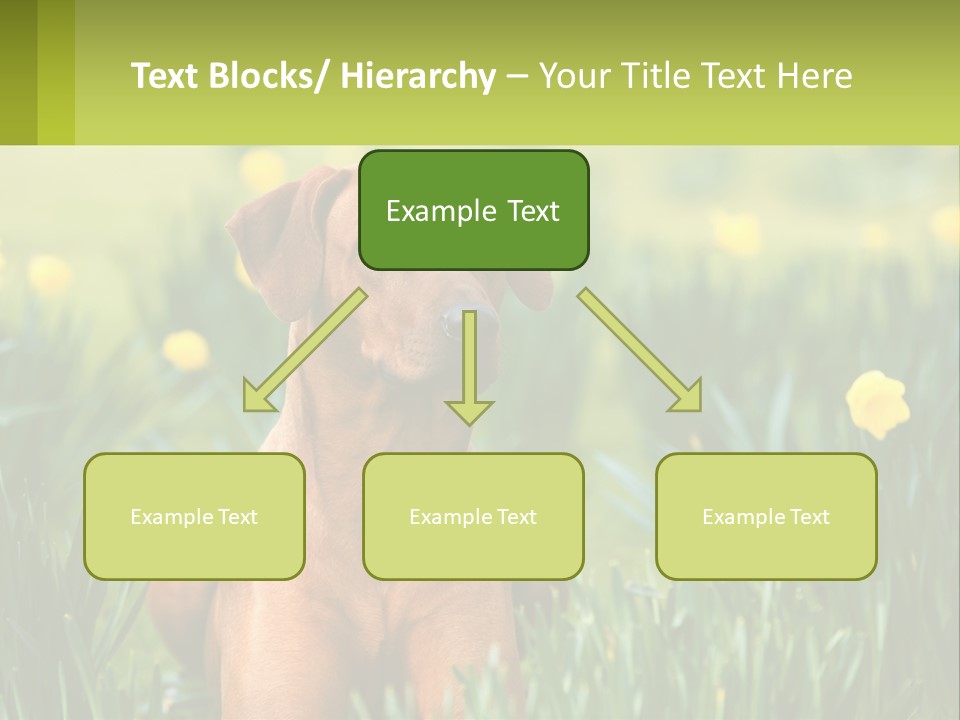 Text Blocks/ Hierarchy – Your Title Text Here

Example Text

Example Text

Example Text

Example Text